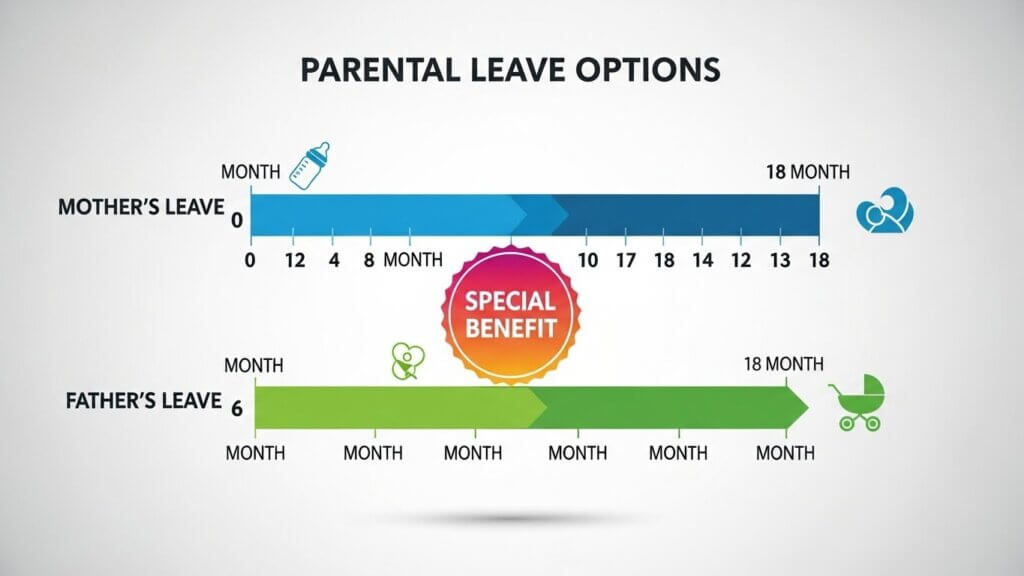 PARENTAL LEAVE OPTIONS

MONTH

18 MONTH

MOTHER'S LEAVE 0

0 12 4 8 MONTH

10 17 18 14 12 13 18

SPECIAL BENEFIT

MONTH

18 MONTH

FATHER'S LEAVE 6

MONTH MONTH MONTH MONTH MONTH MONTH